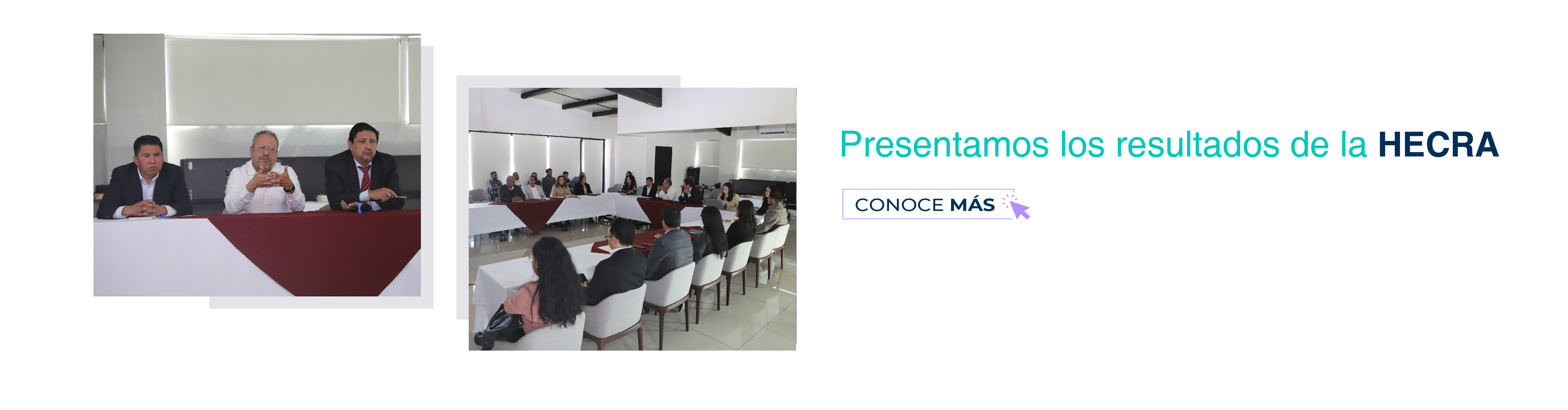 Presentamos los resultados de la HECRA

CONOCE MÁS